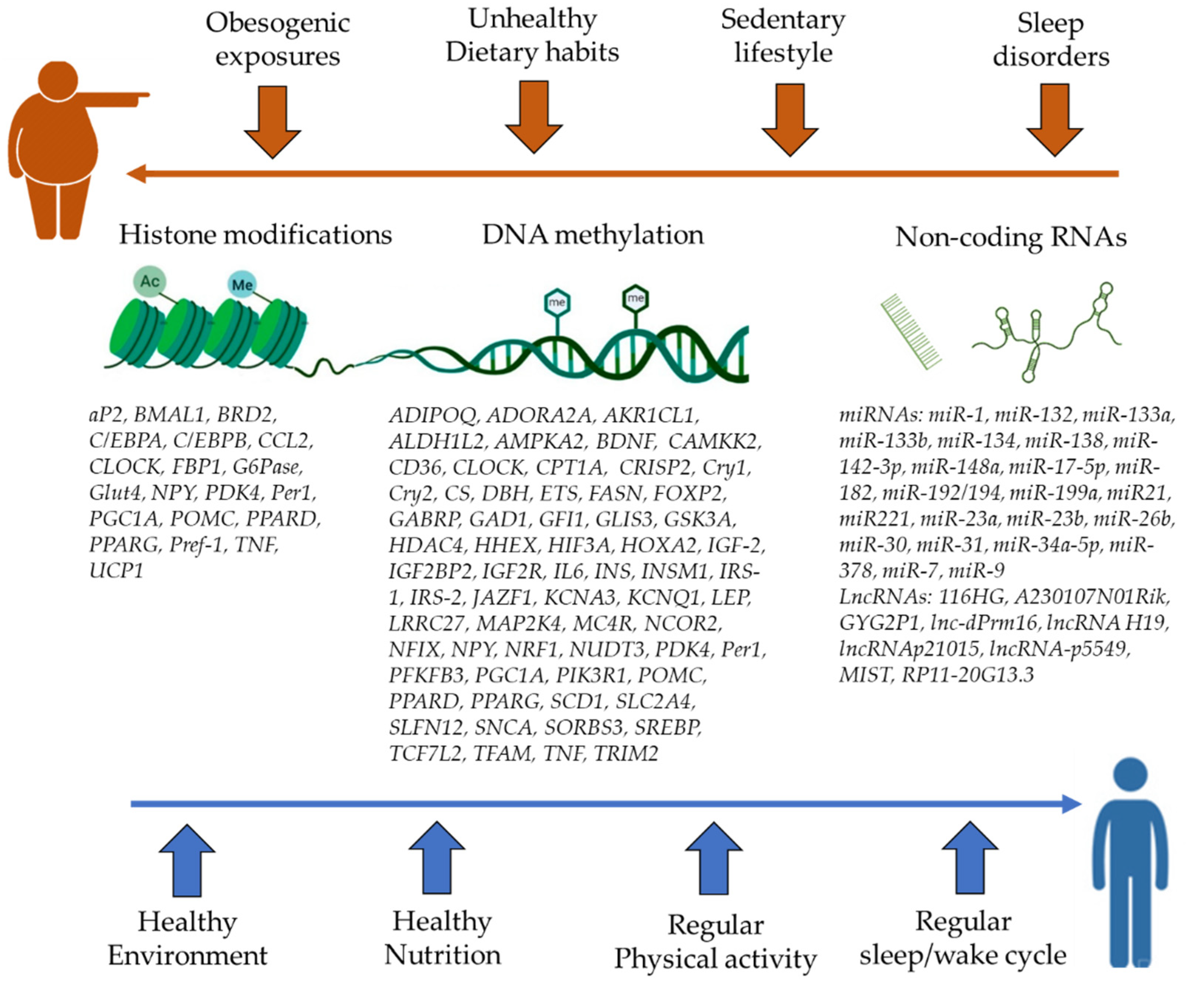 Obesogenic exposures

Unhealthy Dietary habits

Sedentary lifestyle

Sleep disorders

Histone modifications

DNA methylation

Non-coding RNAs

Ac

Me

me

me

aP2, BMAL1, BRD2, C/EBPA, C/EBPB, CCL2, CLOCK, FBP1, G6Pase, Glut4, NPY, PDK4, Per1, PGC1A, POMC, PPARD, PPARG, Pref-1, TNF, UCP1

ADIPOQ, ADORA2A, AKR1CL1, ALDH1L2, AMPKA2, BDNF, CAMKK2, CD36, CLOCK, CPT1A, CRISP2, Cry1, Cry2, CS, DBH, ETS, FASN, FOXP2, GABRP, GAD1, GFI1, GLIS3, GSK3A, HDAC4, HHEX, HIF3A, HOXA2, IGF-2, IGF2BP2, IGF2R, IL6, INS, INSM1, IRS-1, IRS-2, JAZF1, KCNA3, KCNQ1, LEP, LRRC27, MAP2K4, MC4R, NCOR2, NFIX, NPY, NRF1, NUDT3, PDK4, Per1, PFKFB3, PGC1A, PIK3R1, POMC, PPARD, PPARG, SCD1, SLC2A4, SLFN12, SNCA, SORBS3, SREBP, TCF7L2, TFAM, TNF, TRIM2

miRNAs: miR-1, miR-132, miR-133a, miR-133b, miR-134, miR-138, miR-142-3p, miR-148a, miR-17-5p, miR-182, miR-192/194, miR-199a, miR21, miR221, miR-23a, miR-23b, miR-26b, miR-30, miR-31, miR-34a-5p, miR-378, miR-7, miR-9
LncRNAs: 116HG, A230107N01Rik, GYG2P1, lnc-dPrm16, lncRNA H19, lncRNAp21015, lncRNA-p5549, MIST, RP11-20G13.3

Healthy Environment

Healthy Nutrition

Regular Physical activity

Regular sleep/wake cycle